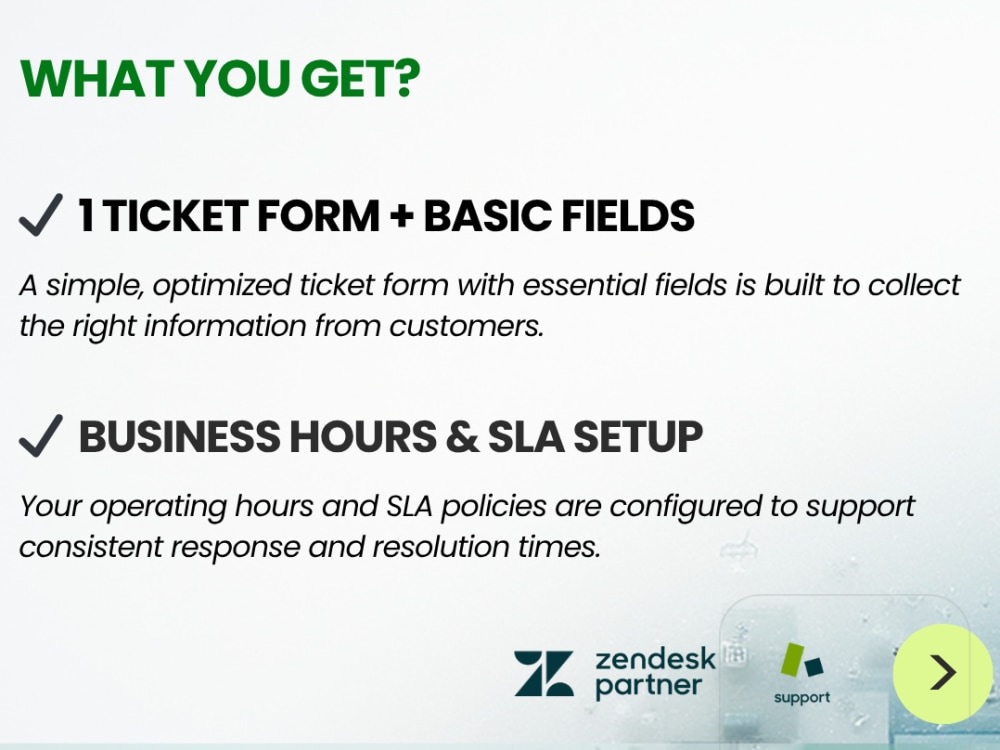 WHAT YOU GET?

✓ 1 TICKET FORM + BASIC FIELDS

A simple, optimized ticket form with essential fields is built to collect the right information from customers.

✓ BUSINESS HOURS & SLA SETUP

Your operating hours and SLA policies are configured to support consistent response and resolution times.

zendesk partner

support